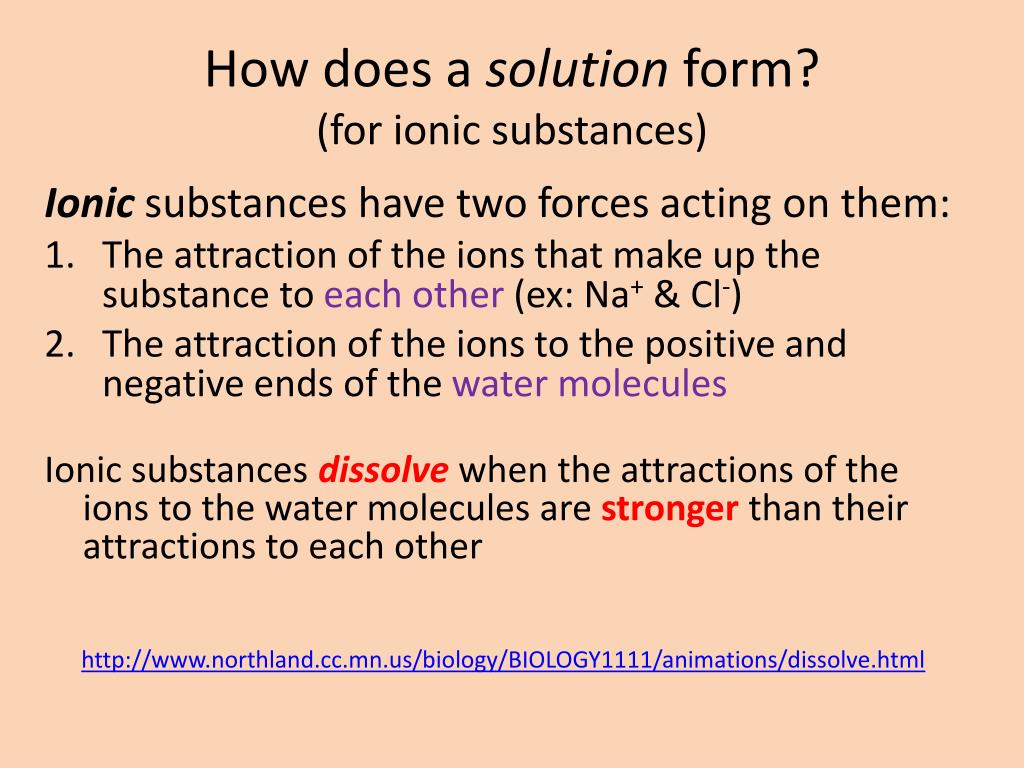 How does a solution form?
(for ionic substances)

Ionic substances have two forces acting on them:

1. The attraction of the ions that make up the substance to each other (ex: $Na^+$ & $Cl^-$)
2. The attraction of the ions to the positive and negative ends of the water molecules

Ionic substances dissolve when the attractions of the ions to the water molecules are stronger than their attractions to each other

http://www.northland.cc.mn.us/biology/BIOLOGY1111/animations/dissolve.html